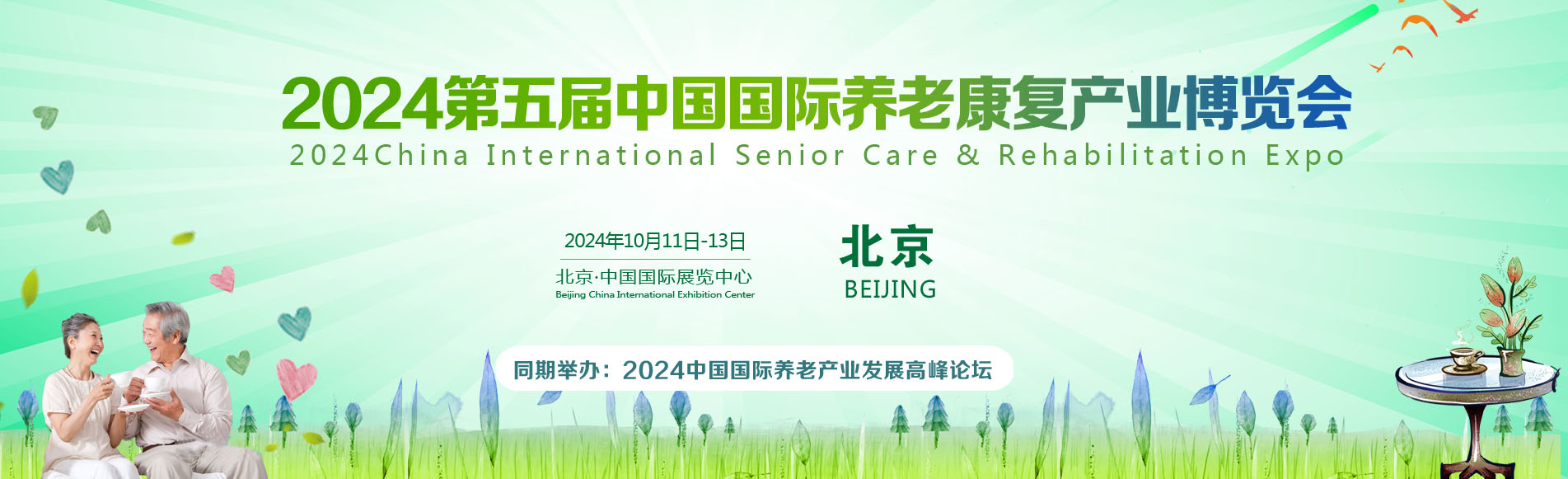 2024第五届中国国际养老康复产业博览会
2024China International Senior Care & Rehabilitation Expo

2024年10月11日-13日
北京·中国国际展览中心
Beijing China International Exhibition Center

北京
BEIJING

同期举办：2024中国国际养老产业发展高峰论坛